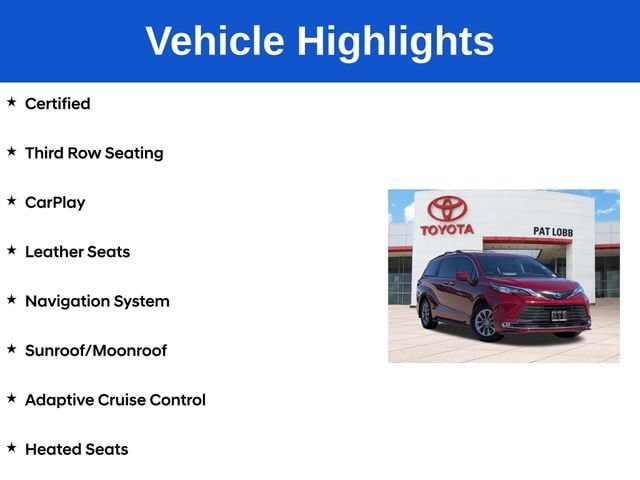 Vehicle Highlights

★ Certified

★ Third Row Seating

★ CarPlay

★ Leather Seats

★ Navigation System

★ Sunroof/Moonroof

★ Adaptive Cruise Control

★ Heated Seats

TOYOTA

PAT LOBB